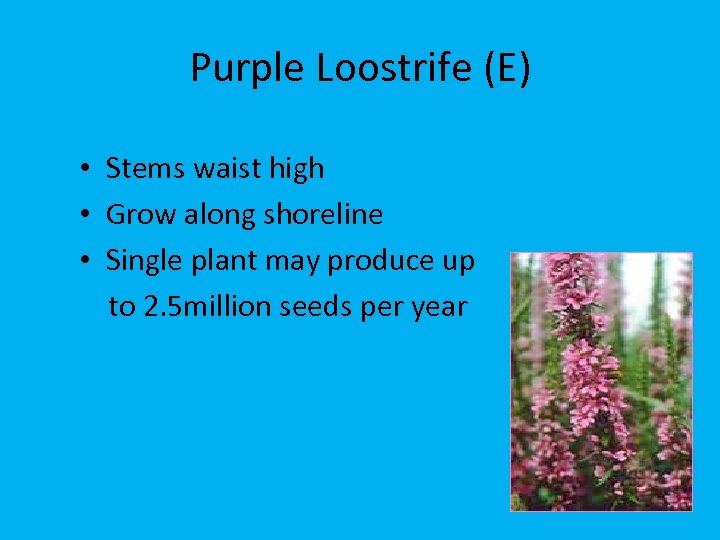 Purple Loostrife (E)

• Stems waist high
• Grow along shoreline
• Single plant may produce up to 2.5million seeds per year